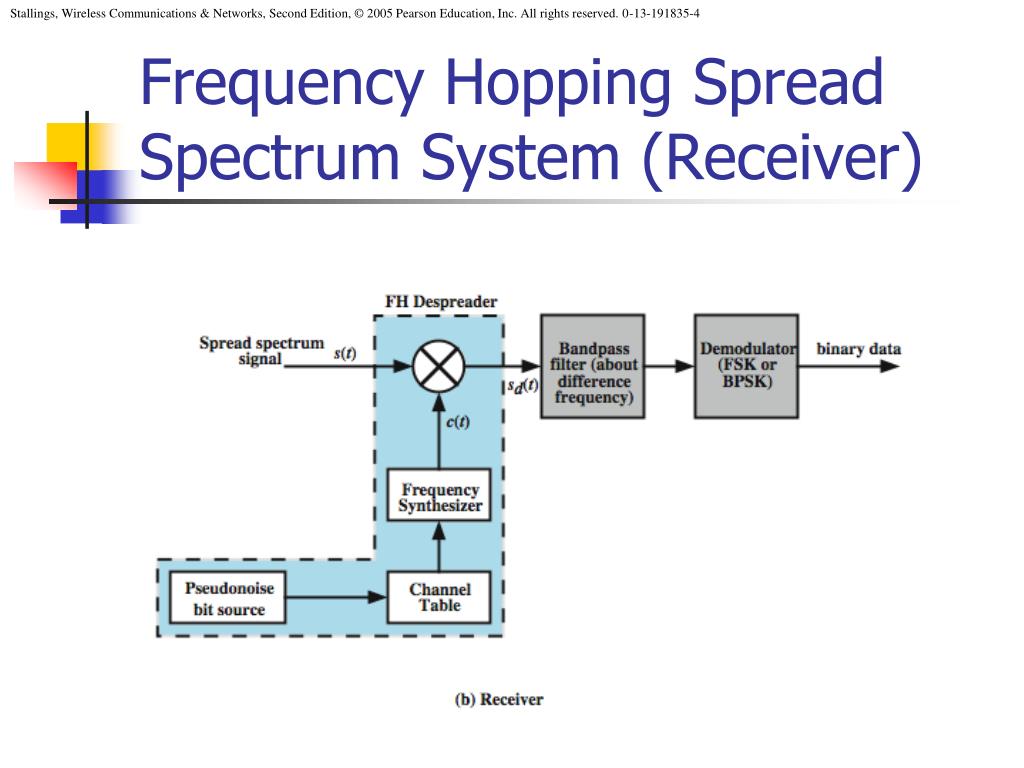 Stallings, Wireless Communications & Networks, Second Edition, © 2005 Pearson Education, Inc. All rights reserved. 0-13-191835-4

Frequency Hopping Spread Spectrum System (Receiver)

FH Despreader

Spread spectrum signal

$s(t)$

$s_d(t)$

Bandpass filter (about difference frequency)

Demodulator (FSK or BPSK)

binary data

$c(t)$

Frequency Synthesizer

Pseudonoise bit source

Channel Table

(b) Receiver